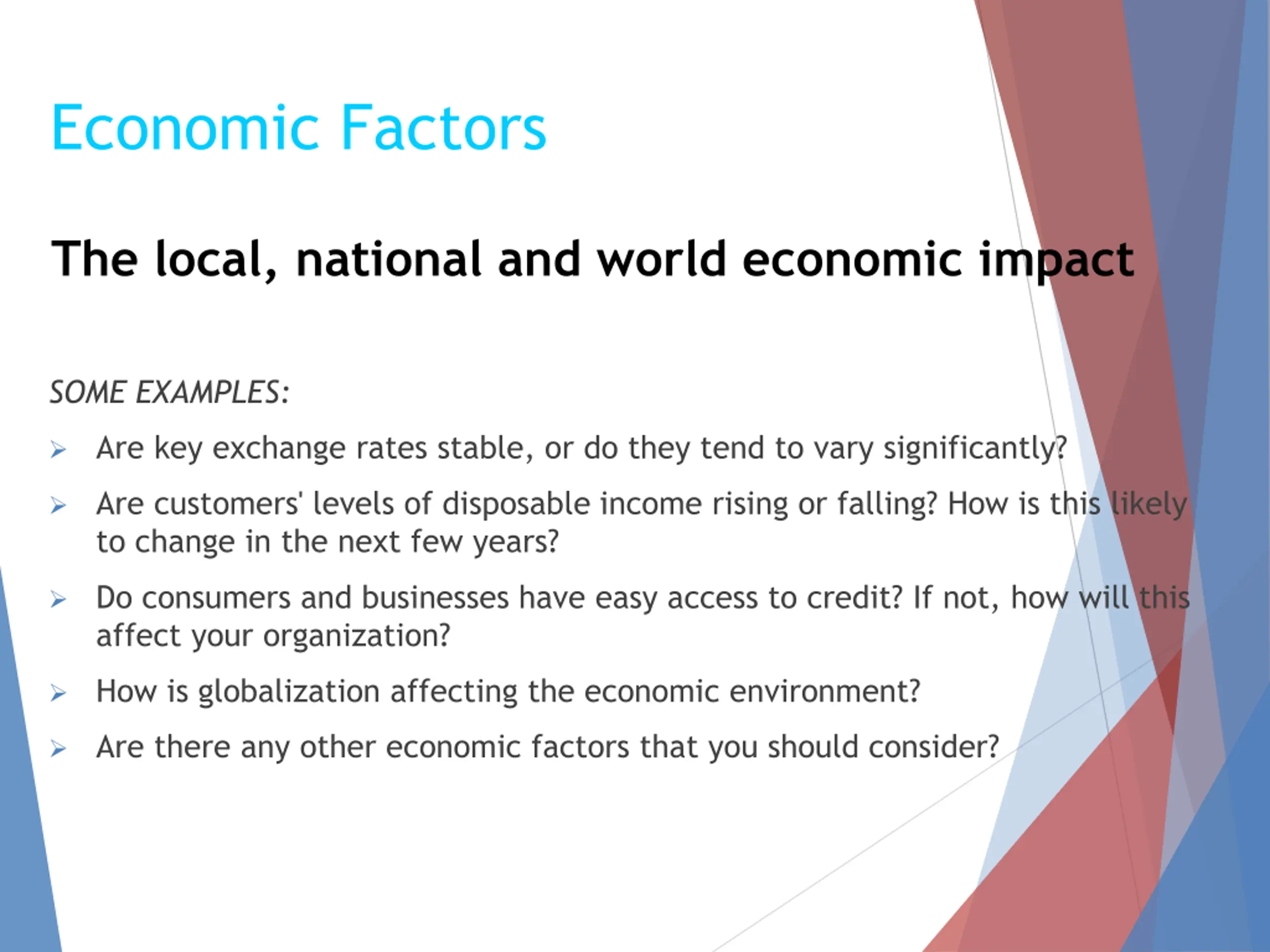 Economic Factors

The local, national and world economic impact

SOME EXAMPLES:

➢ Are key exchange rates stable, or do they tend to vary significantly?

➢ Are customers' levels of disposable income rising or falling? How is this likely to change in the next few years?

➢ Do consumers and businesses have easy access to credit? If not, how will this affect your organization?

➢ How is globalization affecting the economic environment?

➢ Are there any other economic factors that you should consider?